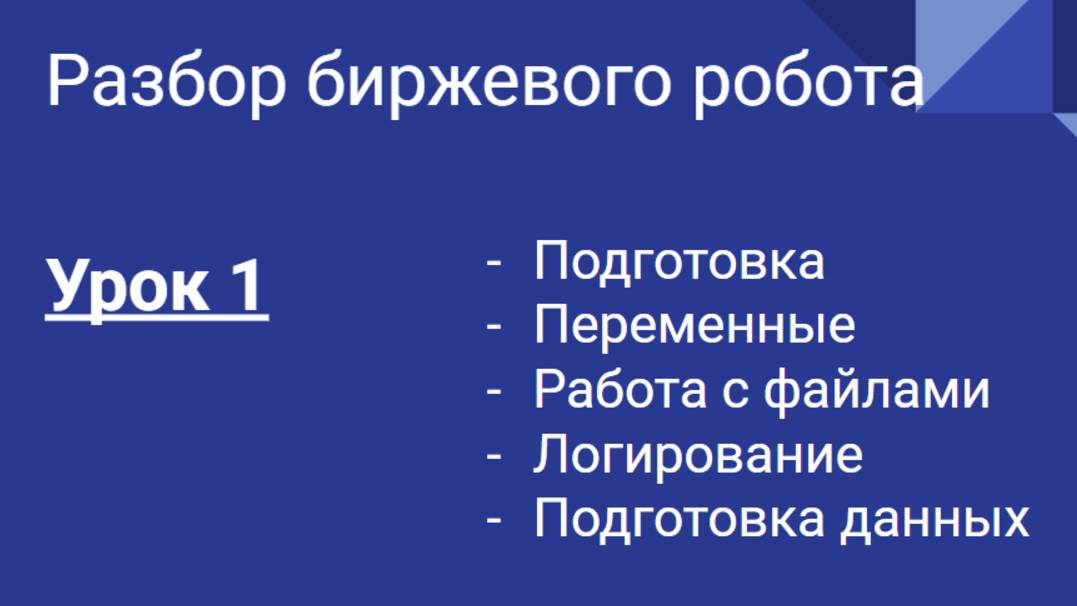 Разбор биржевого робота

Урок 1

- Подготовка
- Переменные
- Работа с файлами
- Логирование
- Подготовка данных